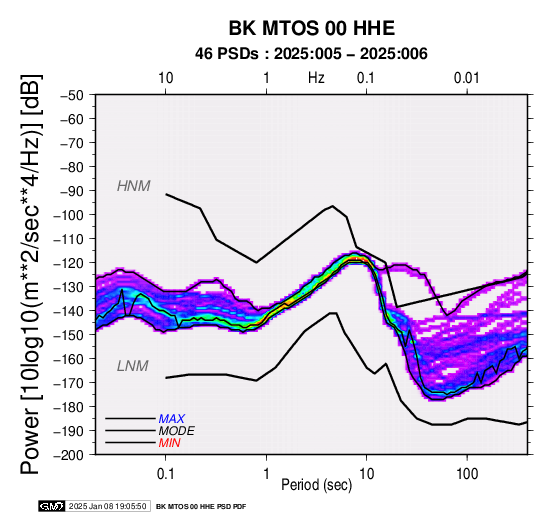 BK MTOS 00 HHE
46 PSDs : 2025:005 – 2025:006

10 1 Hz 0.1 0.01

Power [10log10(m**2/sec**4/Hz)] [dB]

−50
−60
−70
−80
−90
−100
−110
−120
−130
−140
−150
−160
−170
−180
−190
−200

HNM
LNM

MAX
MODE
MIN

0.1 1 10 100
Period (sec)

GMT 2025 Jan 08 19:05:50 BK MTOS 00 HHE PSD PDF